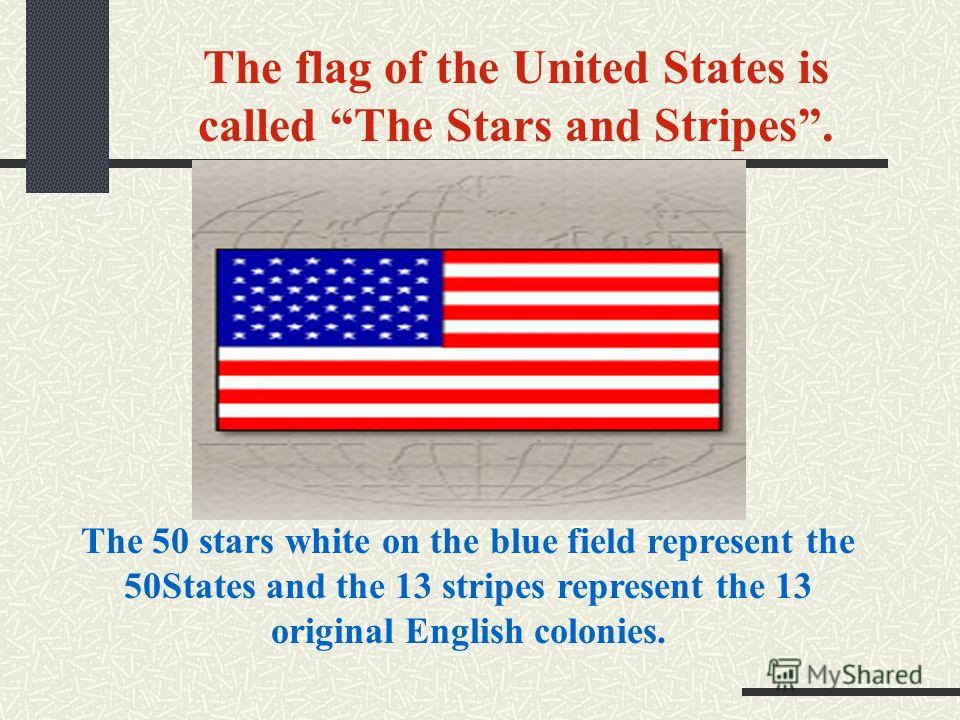 The flag of the United States is called “The Stars and Stripes”.

The 50 stars white on the blue field represent the 50States and the 13 stripes represent the 13 original English colonies.

MyShared